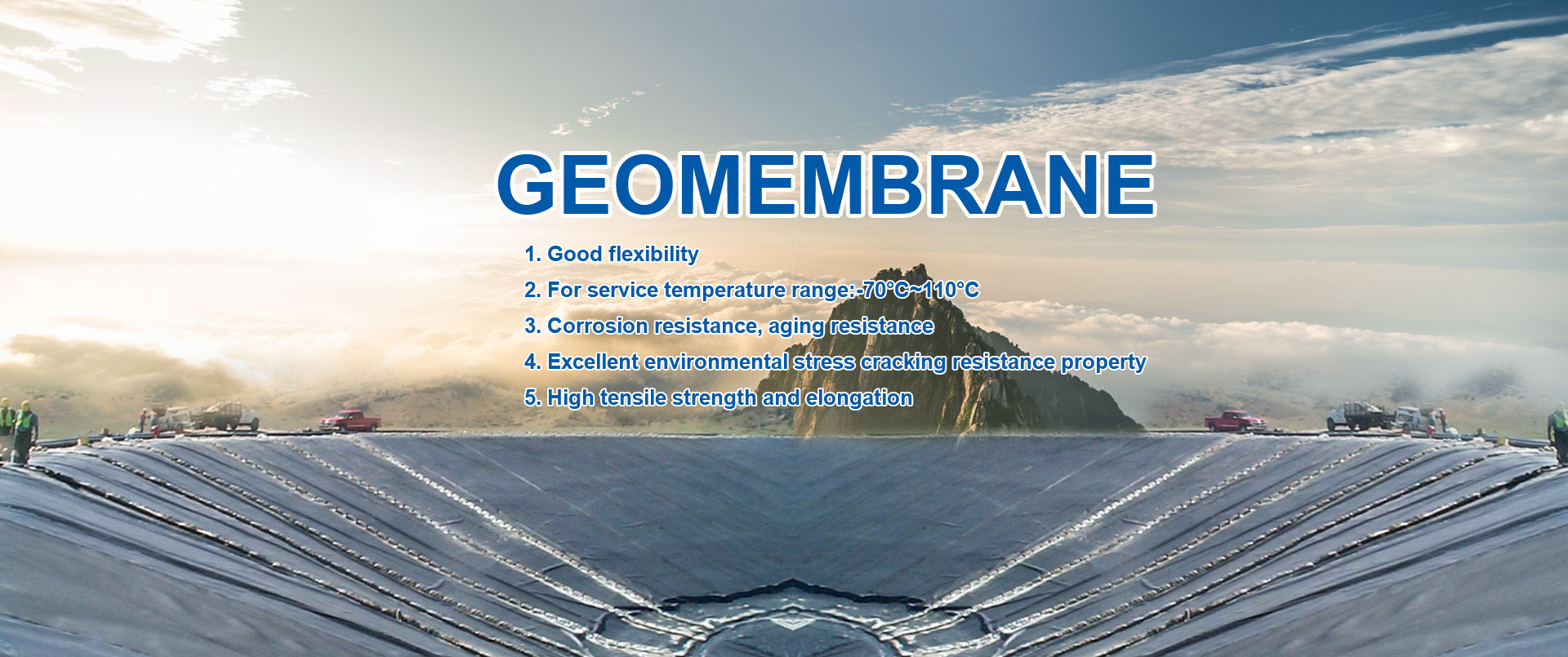 GEOMEMBRANE

1. Good flexibility
2. For service temperature range:-70°C~110°C
3. Corrosion resistance, aging resistance
4. Excellent environmental stress cracking resistance property
5. High tensile strength and elongation